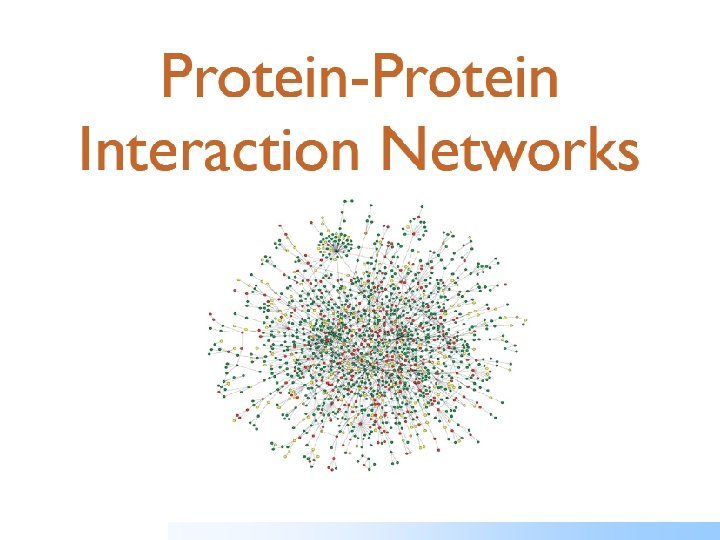 Protein-Protein Interaction Networks